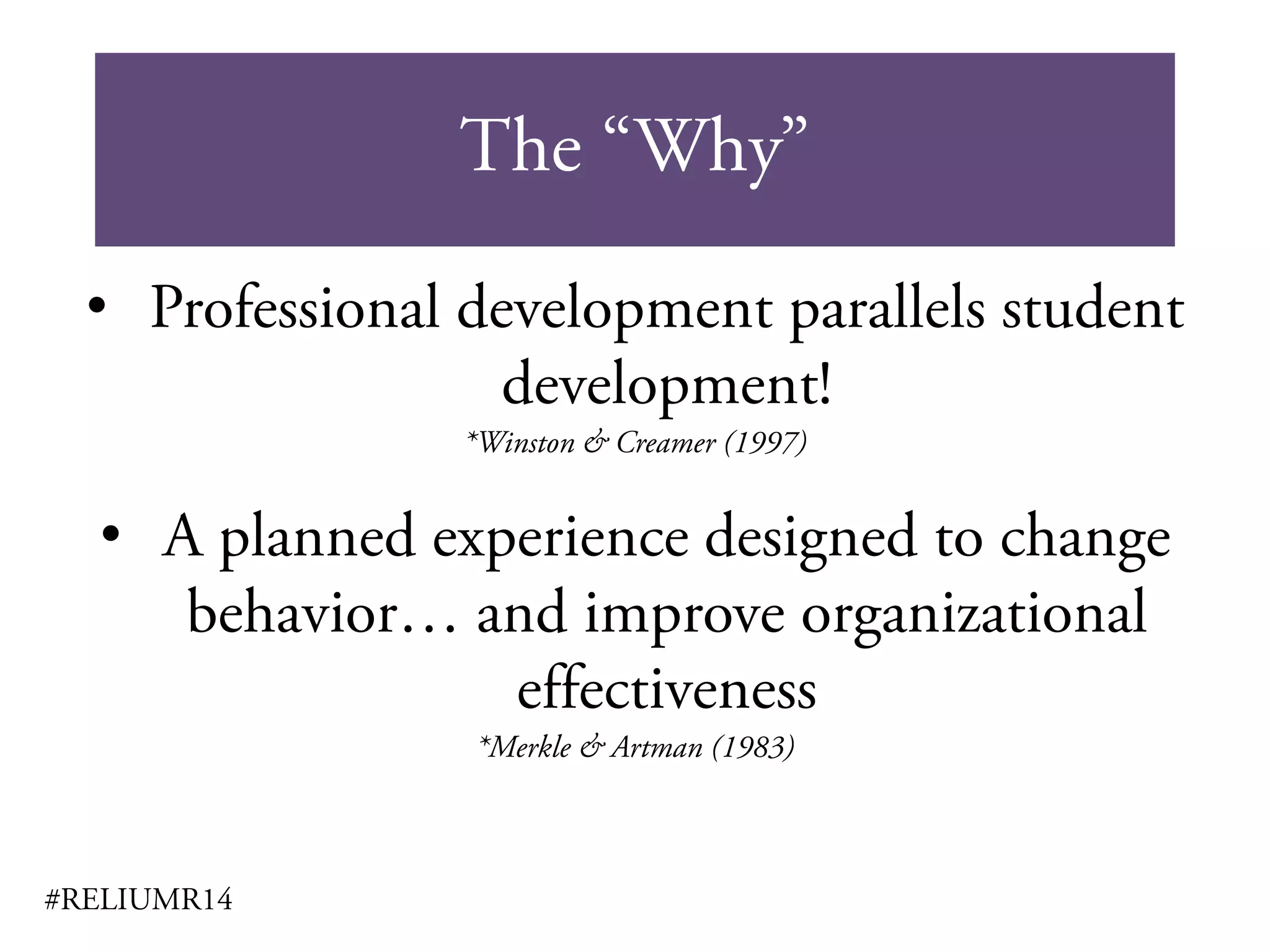 The “Why”

• Professional development parallels student development!

*Winston & Creamer (1997)

• A planned experience designed to change behavior… and improve organizational effectiveness

*Merkle & Artman (1983)

#RELIUMR14